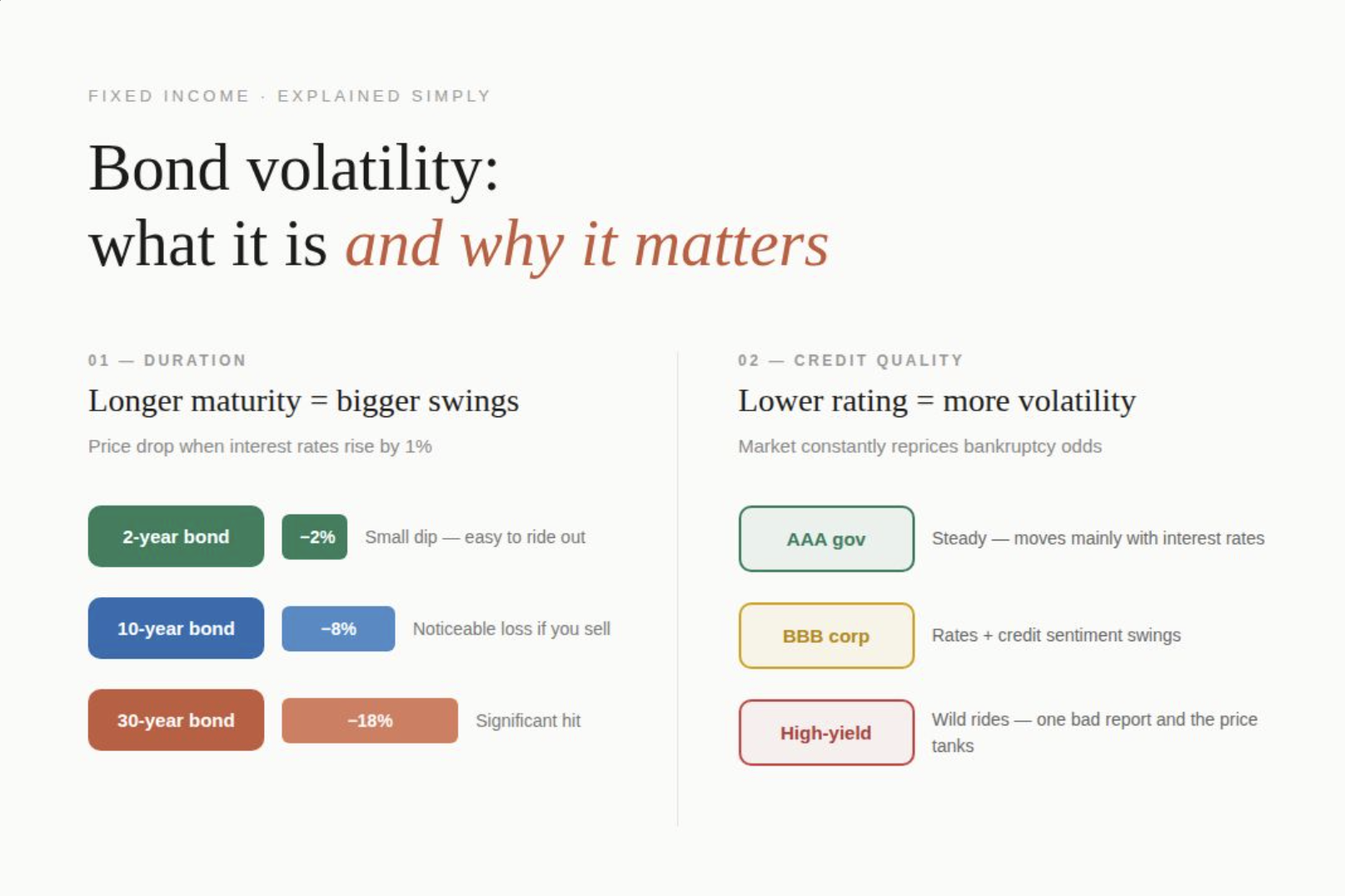 FIXED INCOME · EXPLAINED SIMPLY

Bond volatility:
what it is and why it matters

01 — DURATION

Longer maturity = bigger swings

Price drop when interest rates rise by 1%

2-year bond −2% Small dip — easy to ride out

10-year bond −8% Noticeable loss if you sell

30-year bond −18% Significant hit

02 — CREDIT QUALITY

Lower rating = more volatility

Market constantly reprices bankruptcy odds

AAA gov Steady — moves mainly with interest rates

BBB corp Rates + credit sentiment swings

High-yield Wild rides — one bad report and the price tanks